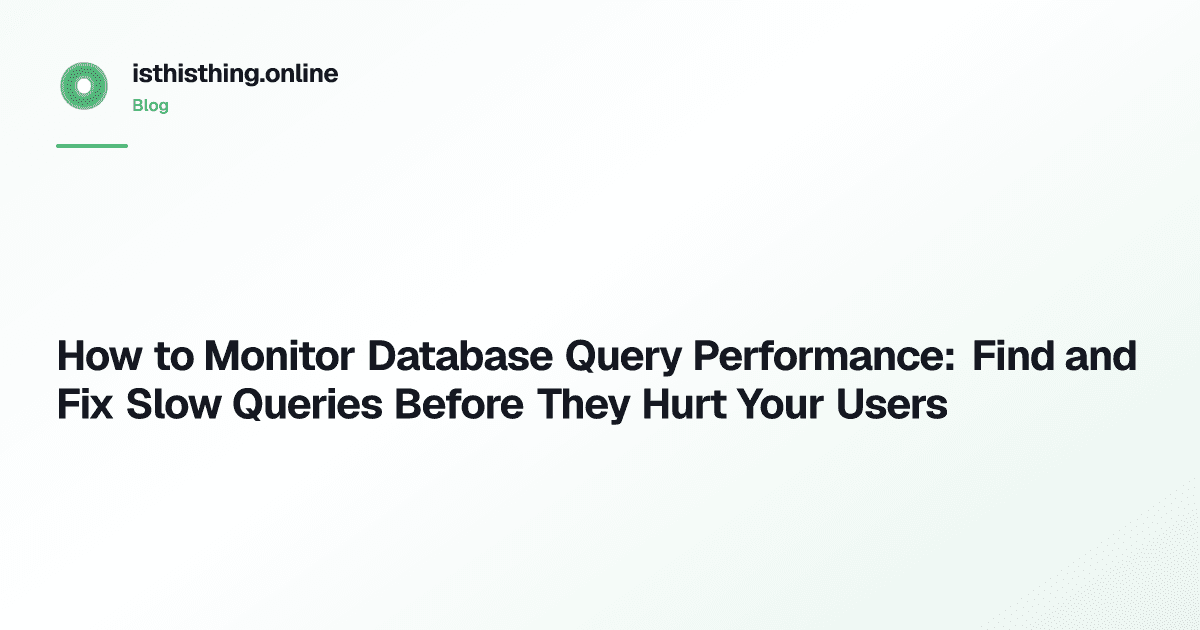 isthisthing.online
Blog

How to Monitor Database Query Performance: Find and Fix Slow Queries Before They Hurt Your Users